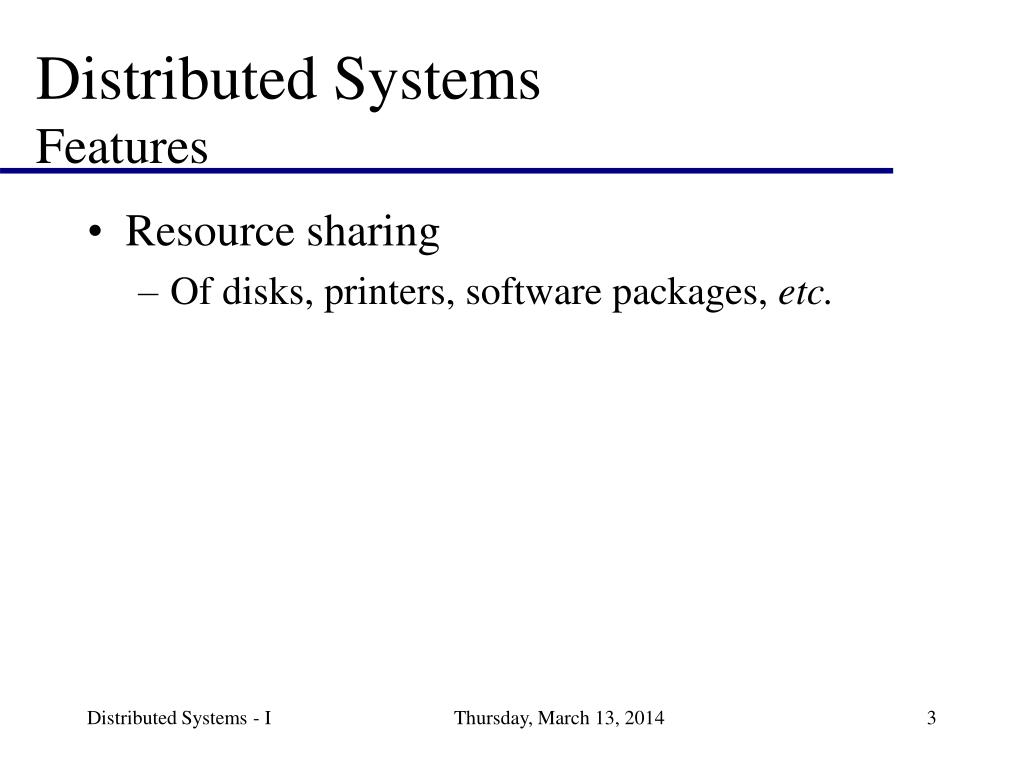 Distributed Systems
Features

• Resource sharing
– Of disks, printers, software packages, etc.

Distributed Systems - I Thursday, March 13, 2014 3